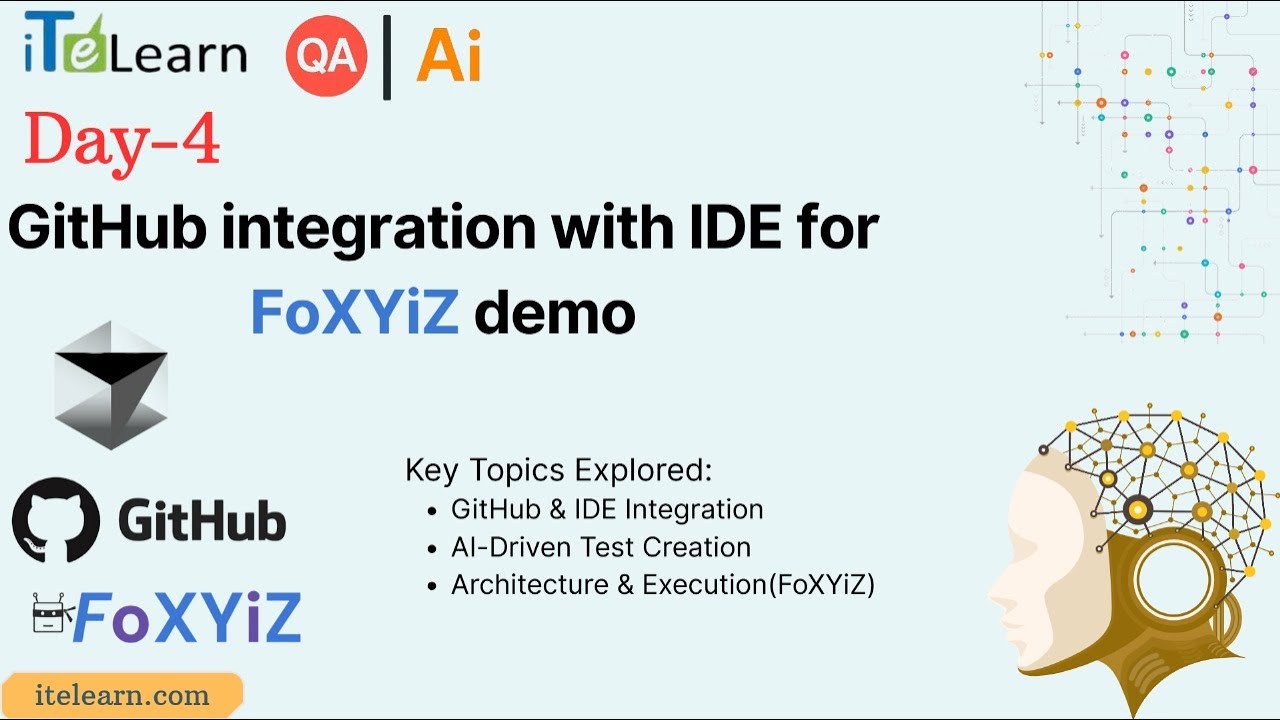 iTeLearn QA | Ai

Day-4

GitHub integration with IDE for FoXYiZ demo

Key Topics Explored:
- GitHub & IDE Integration
- AI-Driven Test Creation
- Architecture & Execution(FoXYiZ)

GitHub

FoXYiZ

itelearn.com